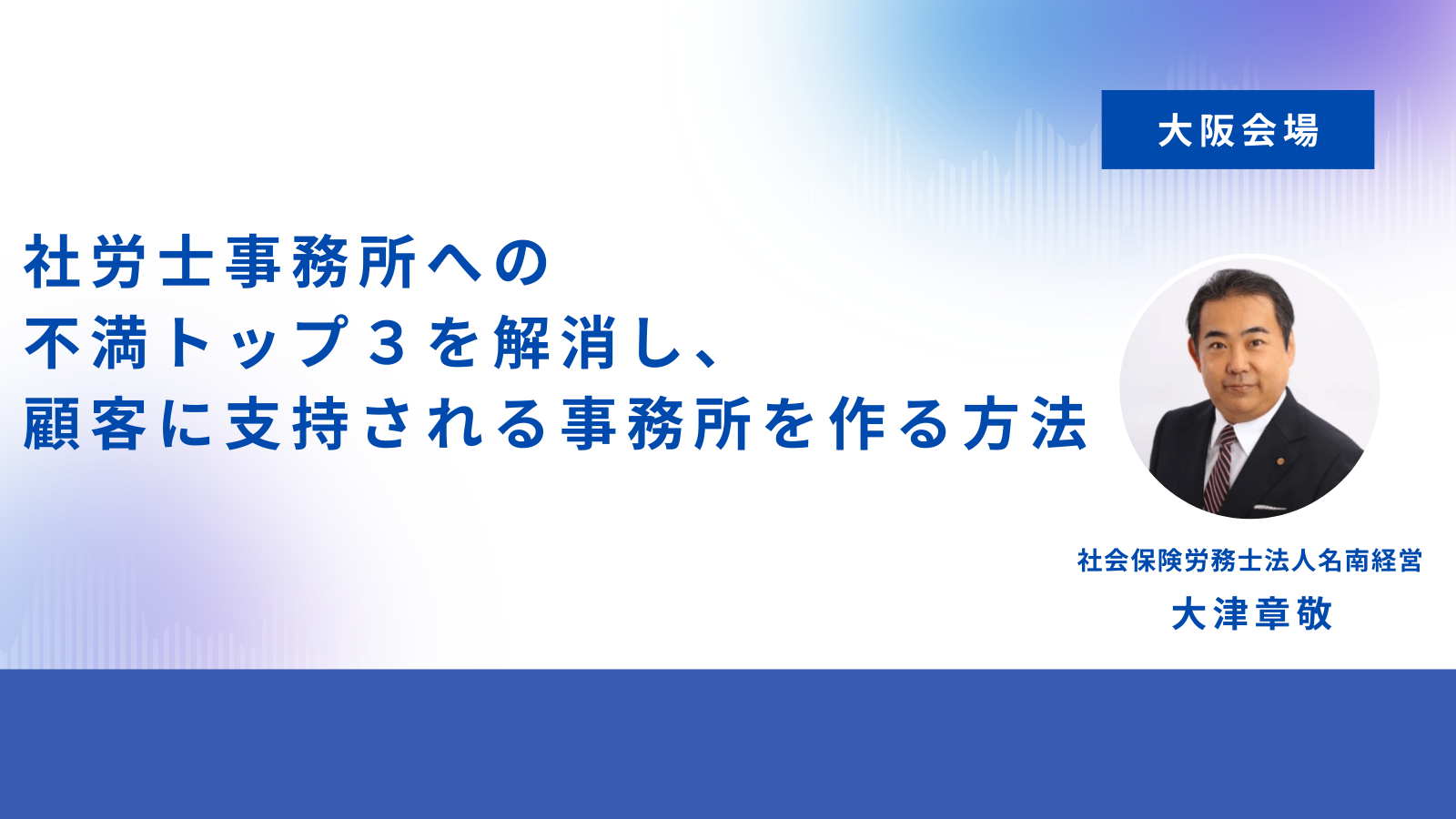 大阪会場

社労士事務所への
不満トップ３を解消し、
顧客に支持される事務所を作る方法

社会保険労務士法人名南経営
大津章敬